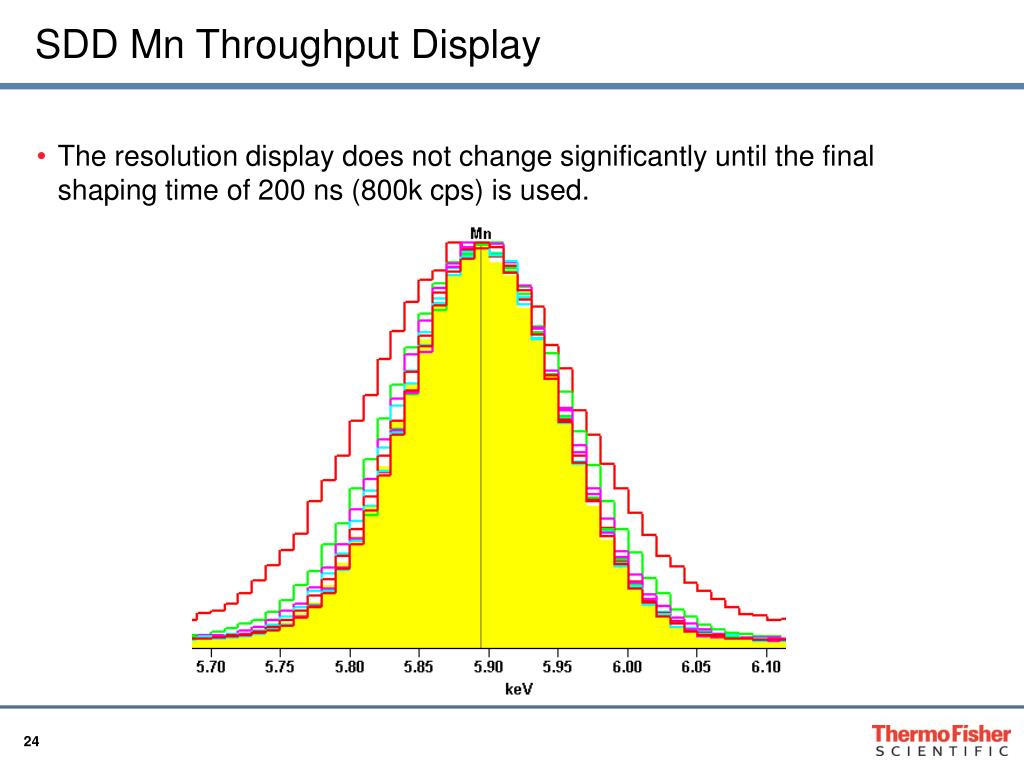 SDD Mn Throughput Display

• The resolution display does not change significantly until the final shaping time of 200 ns (800k cps) is used.

Mn

5.70 5.75 5.80 5.85 5.90 5.95 6.00 6.05 6.10
keV

24

ThermoFisher
SCIENTIFIC